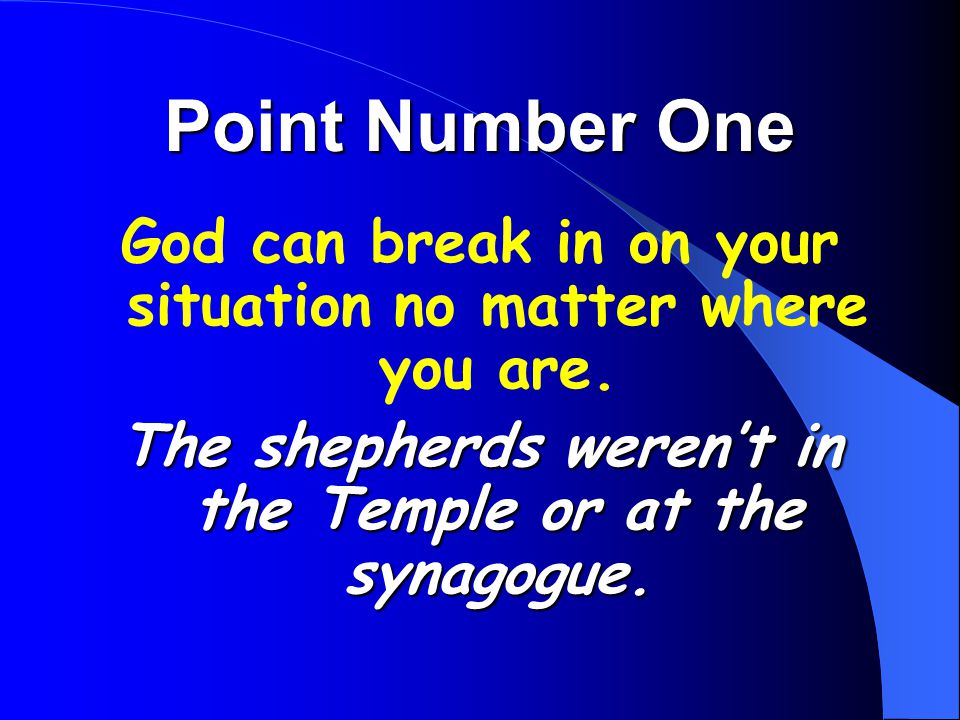 Point Number One

God can break in on your situation no matter where you are.

The shepherds weren't in the Temple or at the synagogue.